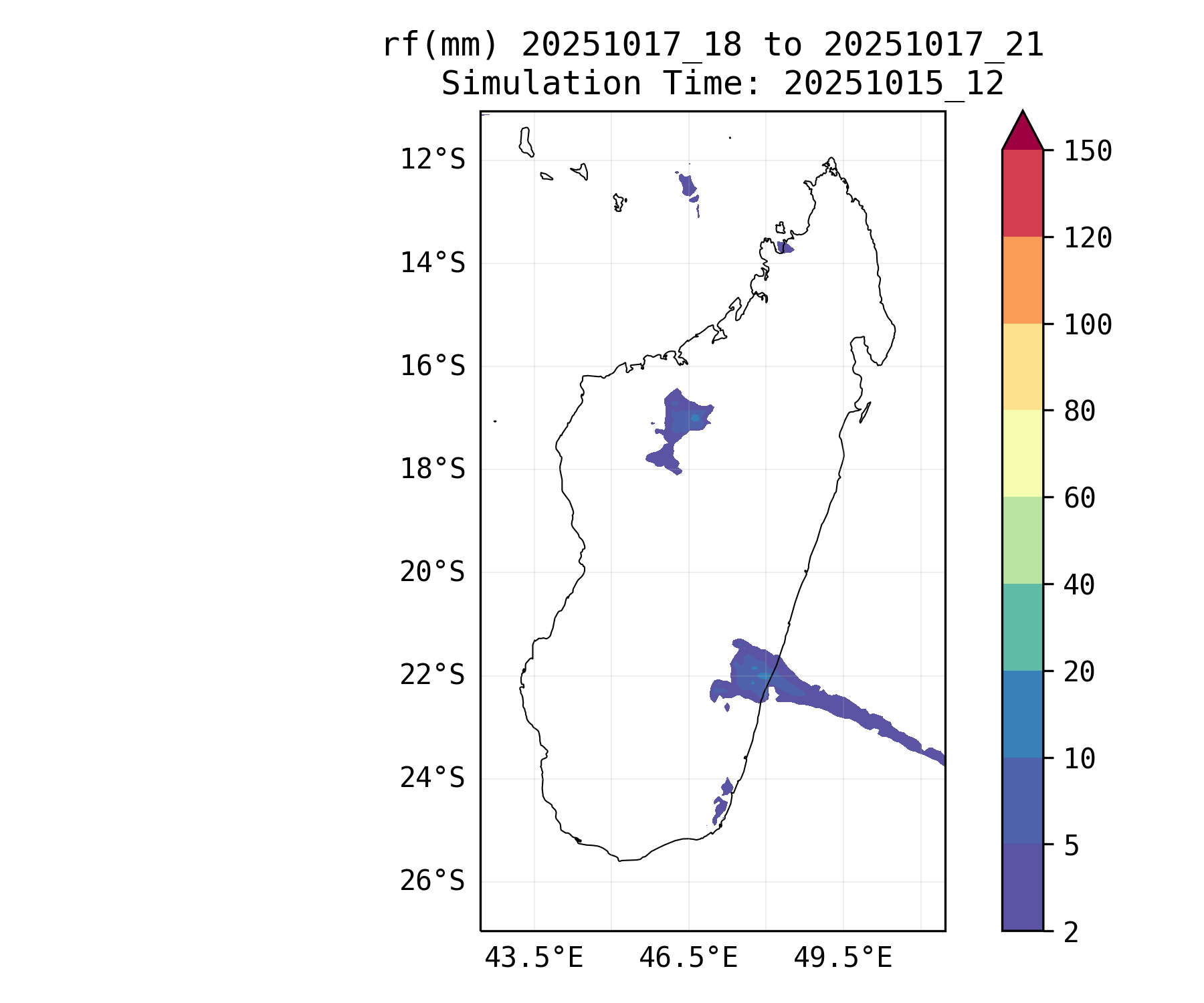 rf(mm) 20251017_18 to 20251017_21
Simulation Time: 20251015_12

12°S
14°S
16°S
18°S
20°S
22°S
24°S
26°S

43.5°E
46.5°E
49.5°E

150
120
100
80
60
40
20
10
5
2